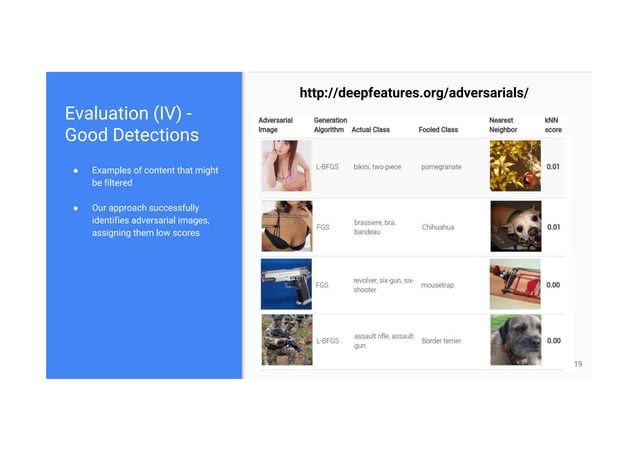 Evaluation (IV) - Good Detections

● Examples of content that might be filtered

● Our approach successfully identifies adversarial images, assigning them low scores

http://deepfeatures.org/adversarials/

| Adversarial Image | Generation Algorithm | Actual Class | Fooled Class | Nearest Neighbor | kNN score |
|---|---|---|---|---|---|
| | L-BFGS | bikini, two-piece | pomegranate | | 0.01 |
| | FGS | brassiere, bra, bandeau | Chihuahua | | 0.01 |
| | FGS | revolver, six-gun, six-shooter | mousetrap | | 0.00 |
| | L-BFGS | assault rifle, assault gun | Border terrier | | 0.00 |

19